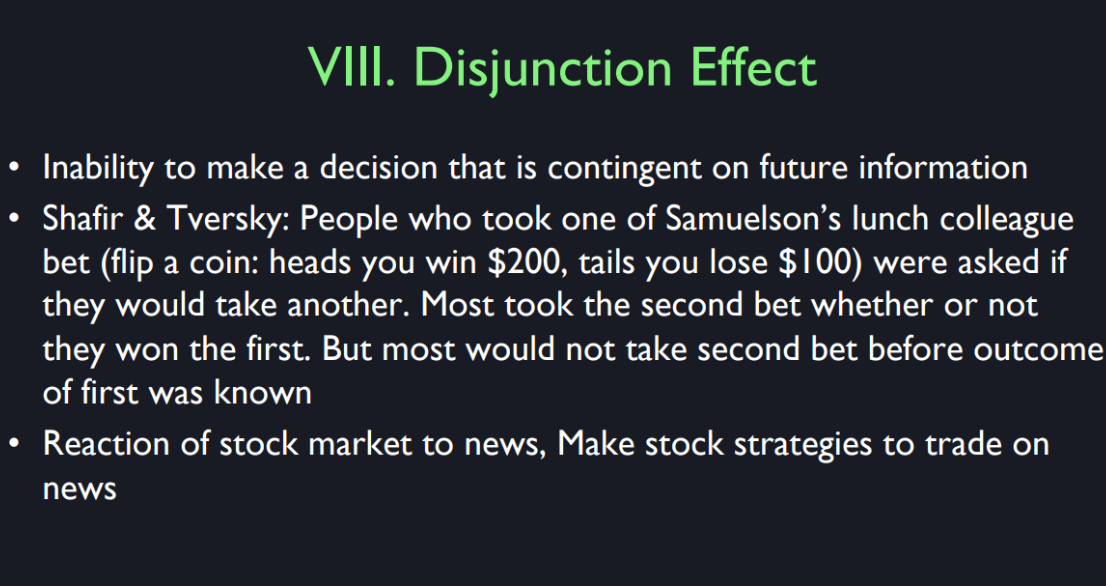 VIII. Disjunction Effect

• Inability to make a decision that is contingent on future information
• Shafir & Tversky: People who took one of Samuelson's lunch colleague bet (flip a coin: heads you win \$200, tails you lose \$100) were asked if they would take another. Most took the second bet whether or not they won the first. But most would not take second bet before outcome of first was known
• Reaction of stock market to news, Make stock strategies to trade on news